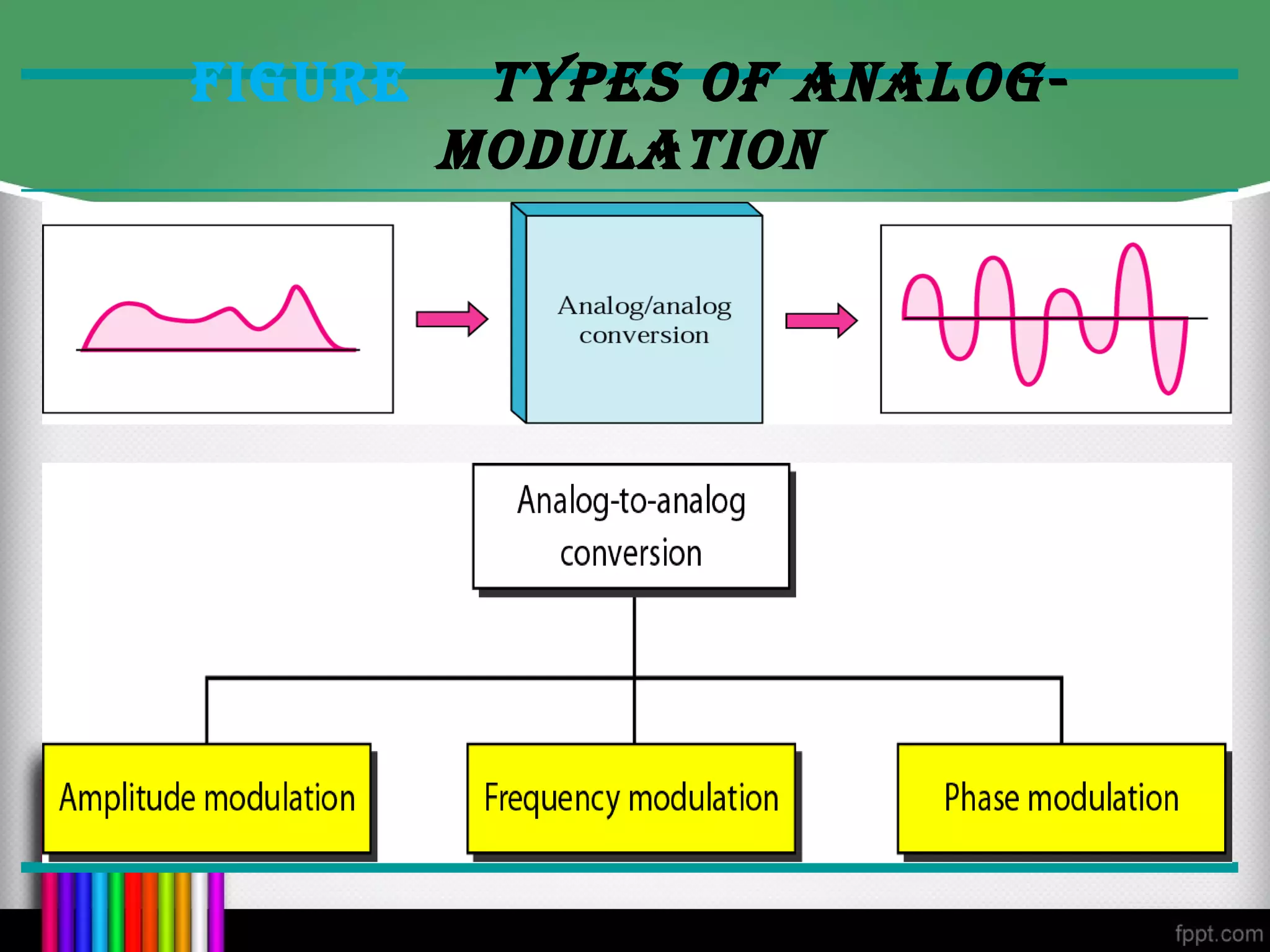 FIGURE TYPES OF ANALOG-MODULATION

Analog/analog conversion

Analog-to-analog conversion

Amplitude modulation

Frequency modulation

Phase modulation

fppt.com